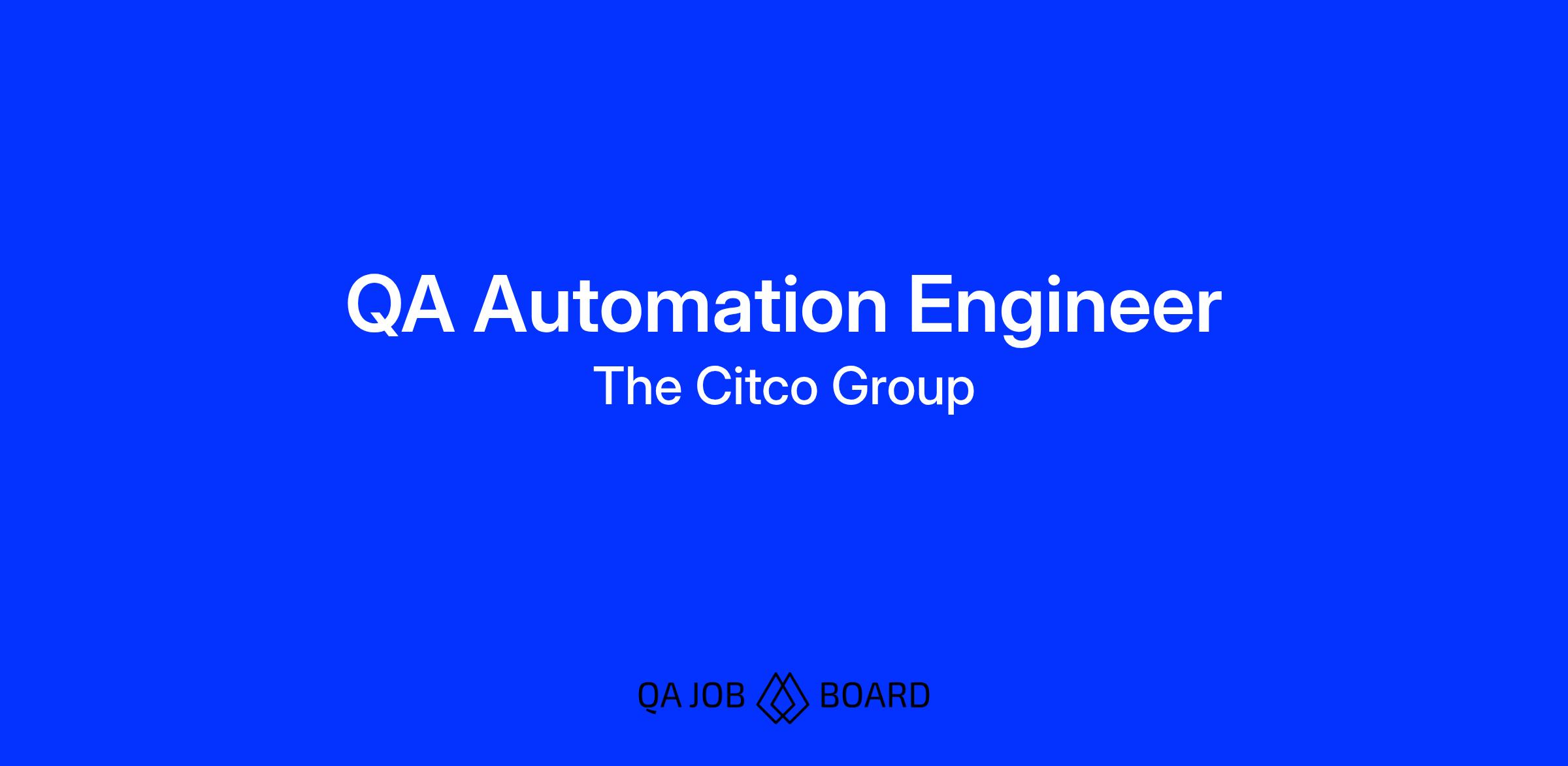 QA Automation Engineer
The Citco Group

QA JOB BOARD